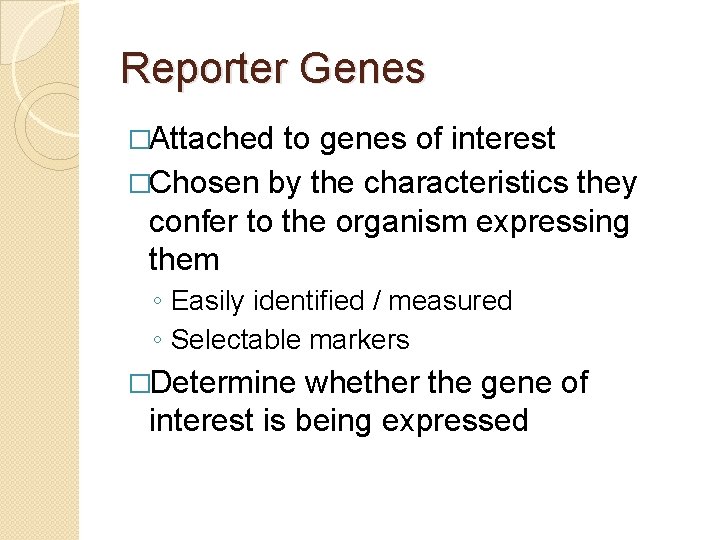 Reporter Genes

□Attached to genes of interest

□Chosen by the characteristics they confer to the organism expressing them

◦ Easily identified / measured
◦ Selectable markers

□Determine whether the gene of interest is being expressed